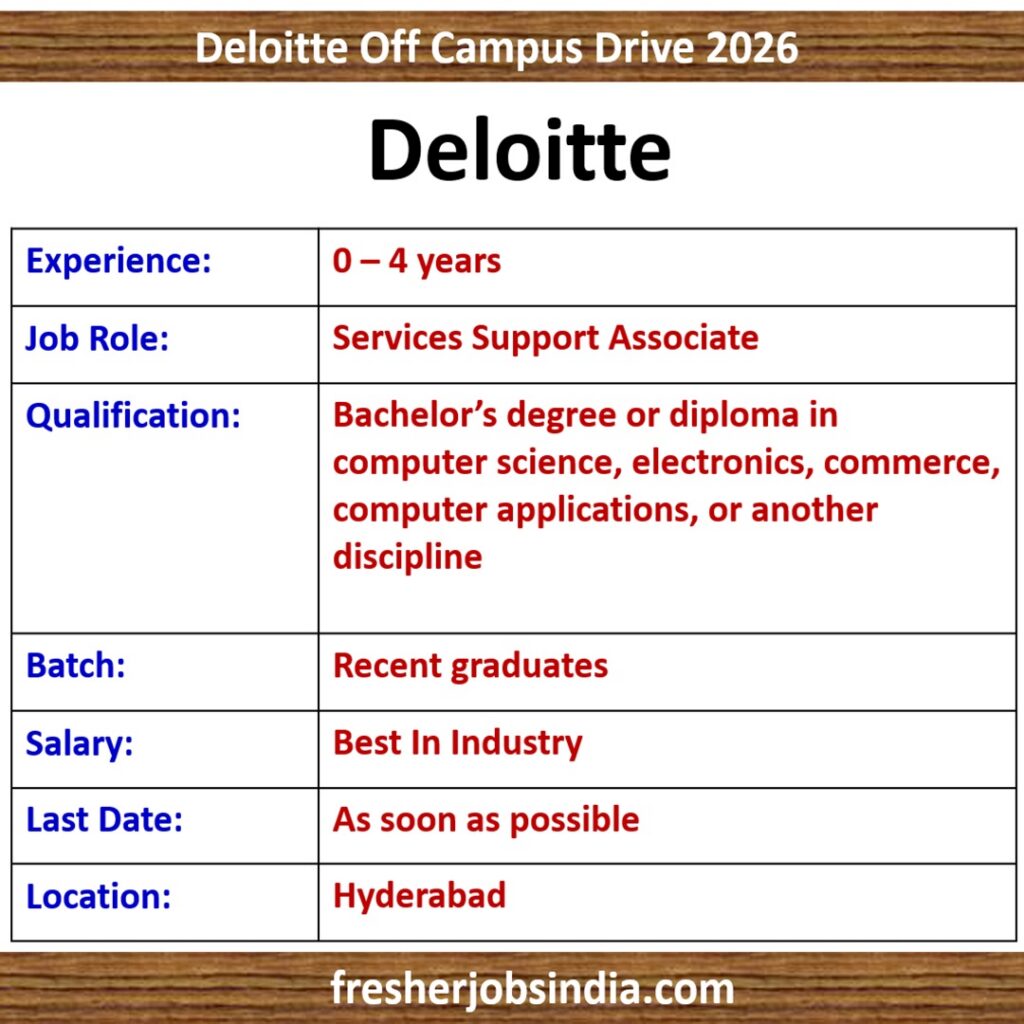 Deloitte Off Campus Drive 2026

Deloitte

| Experience: | 0 – 4 years |
|---|---|
| Job Role: | Services Support Associate |
| Qualification: | Bachelor’s degree or diploma in computer science, electronics, commerce, computer applications, or another discipline |
| Batch: | Recent graduates |
| Salary: | Best In Industry |
| Last Date: | As soon as possible |
| Location: | Hyderabad |

fresherjobsindia.com